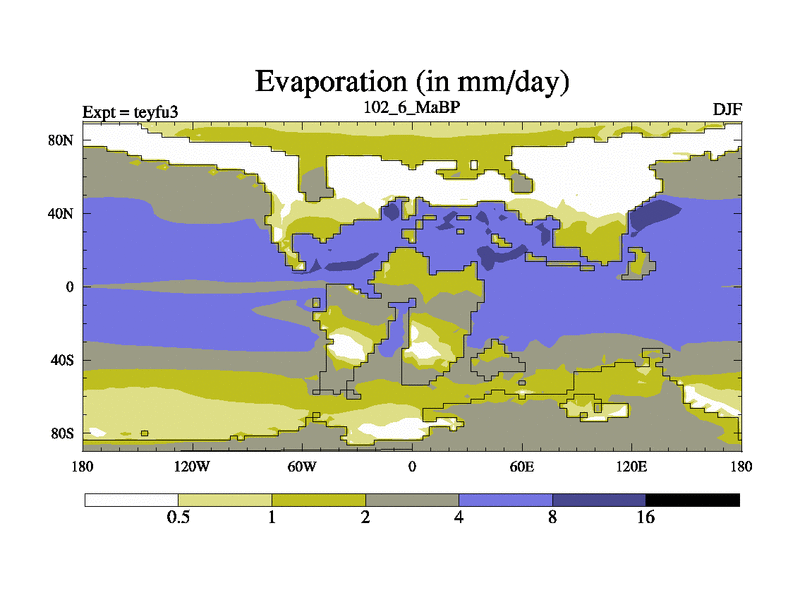 Evaporation (in mm/day)

Expt = teyfu3
102_6_MaBP
DJF

80N
40N
0
40S
80S

180
120W
60W
0
60E
120E
180

0.5
1
2
4
8
16